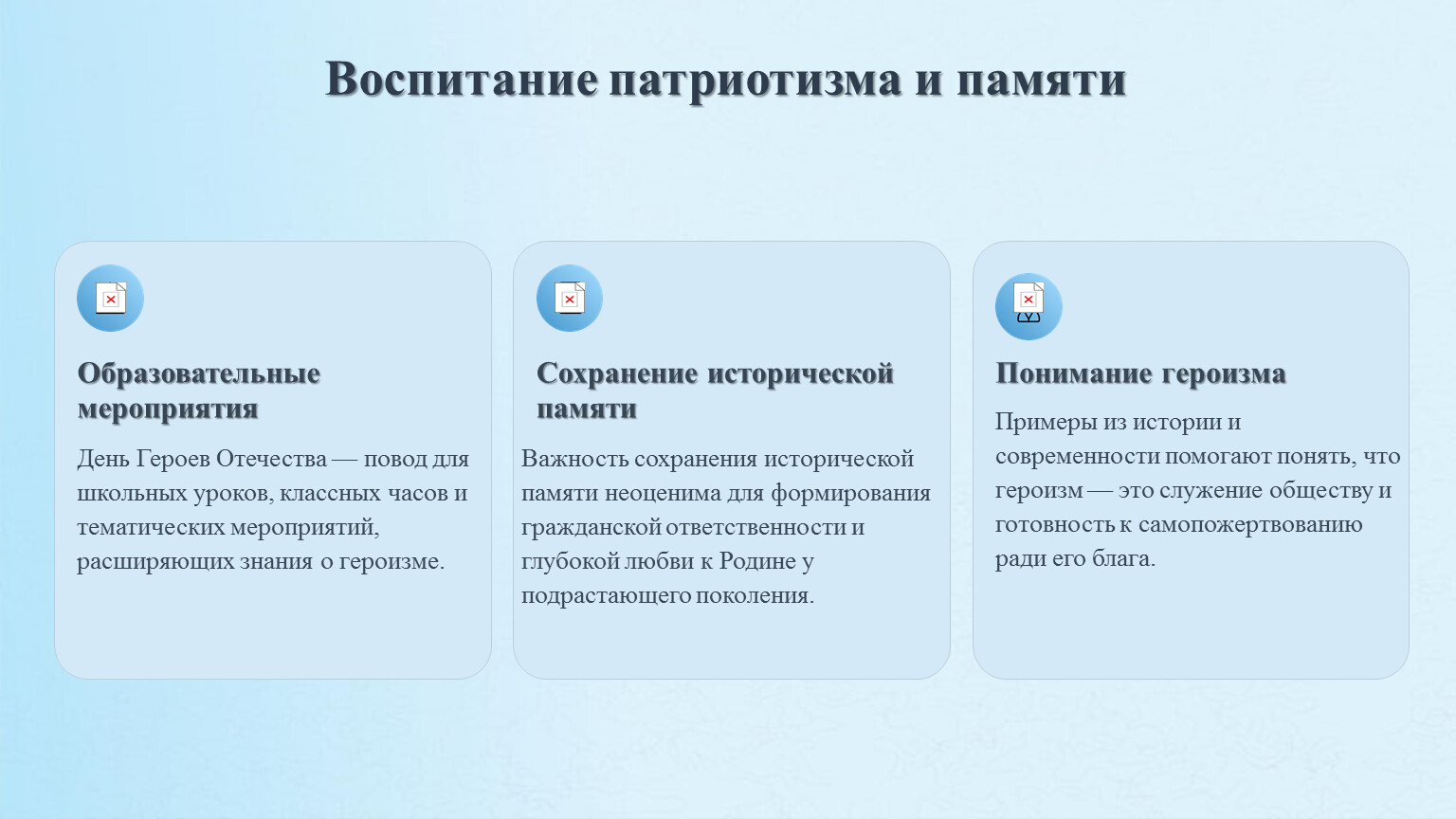 Воспитание патриотизма и памяти

Образовательные мероприятия

День Героев Отечества — повод для школьных уроков, классных часов и тематических мероприятий, расширяющих знания о героизме.

Сохранение исторической памяти

Важность сохранения исторической памяти неоценима для формирования гражданской ответственности и глубокой любви к Родине у подрастающего поколения.

Понимание героизма

Примеры из истории и современности помогают понять, что героизм — это служение обществу и готовность к самопожертвованию ради его блага.